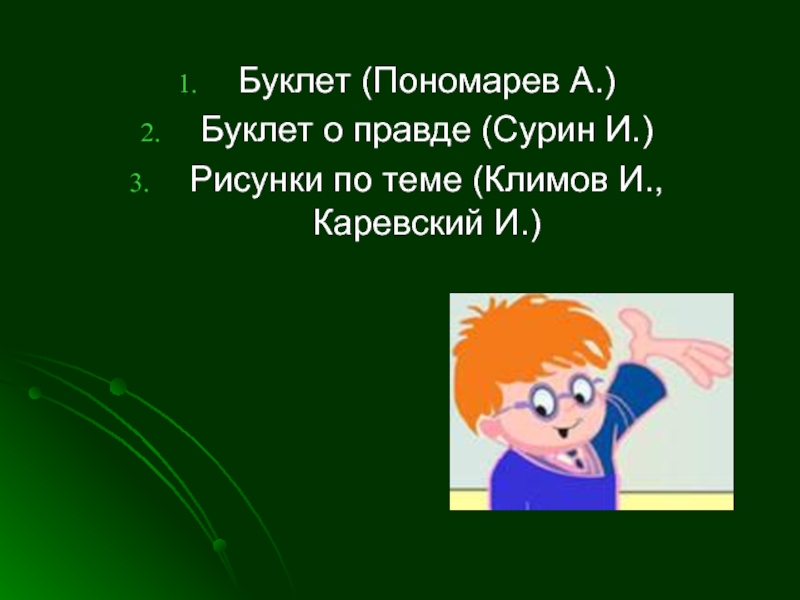 1. Буклет (Пономарев А.)
2. Буклет о правде (Сурин И.)
3. Рисунки по теме (Климов И., Каревский И.)